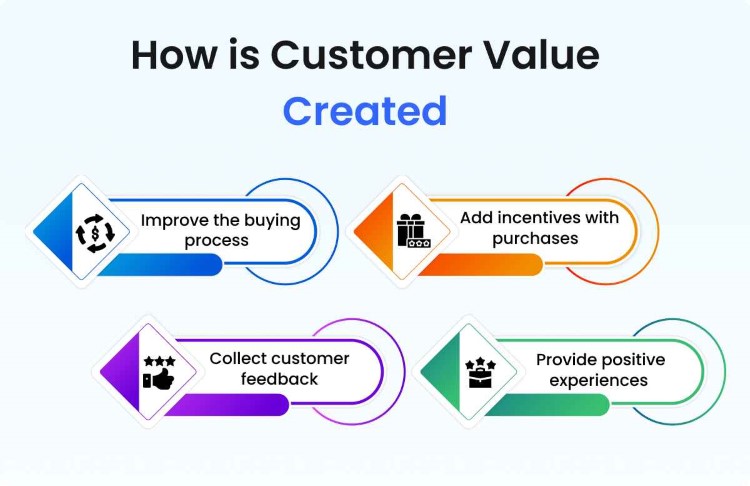 How is Customer Value Created

Improve the buying process

Add incentives with purchases

Collect customer feedback

Provide positive experiences